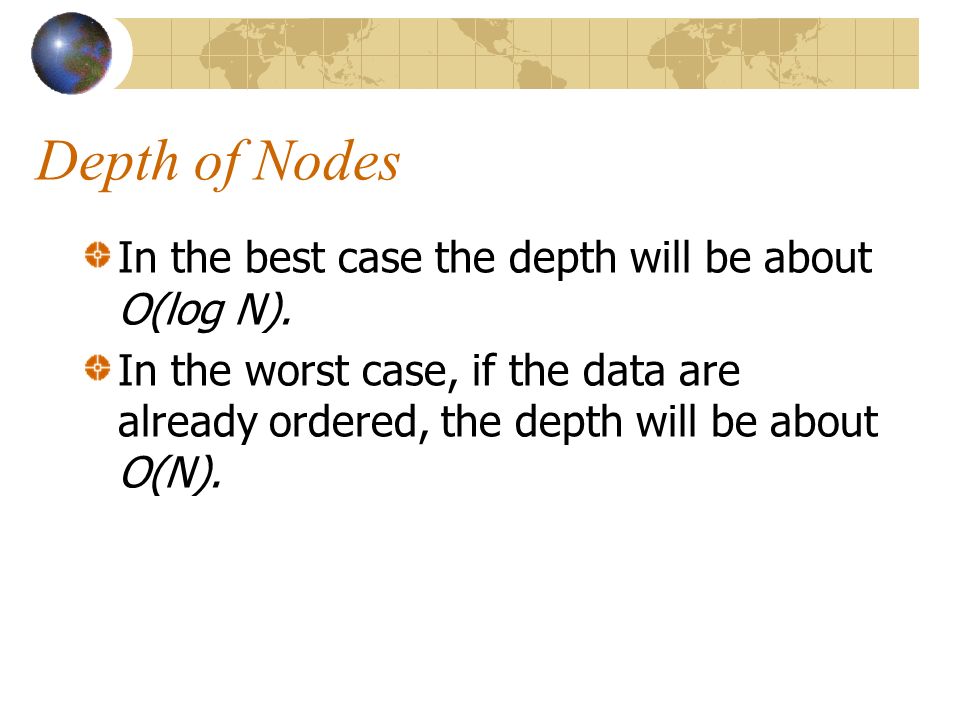 Depth of Nodes

In the best case the depth will be about $O(\log N)$.

In the worst case, if the data are already ordered, the depth will be about $O(N)$.